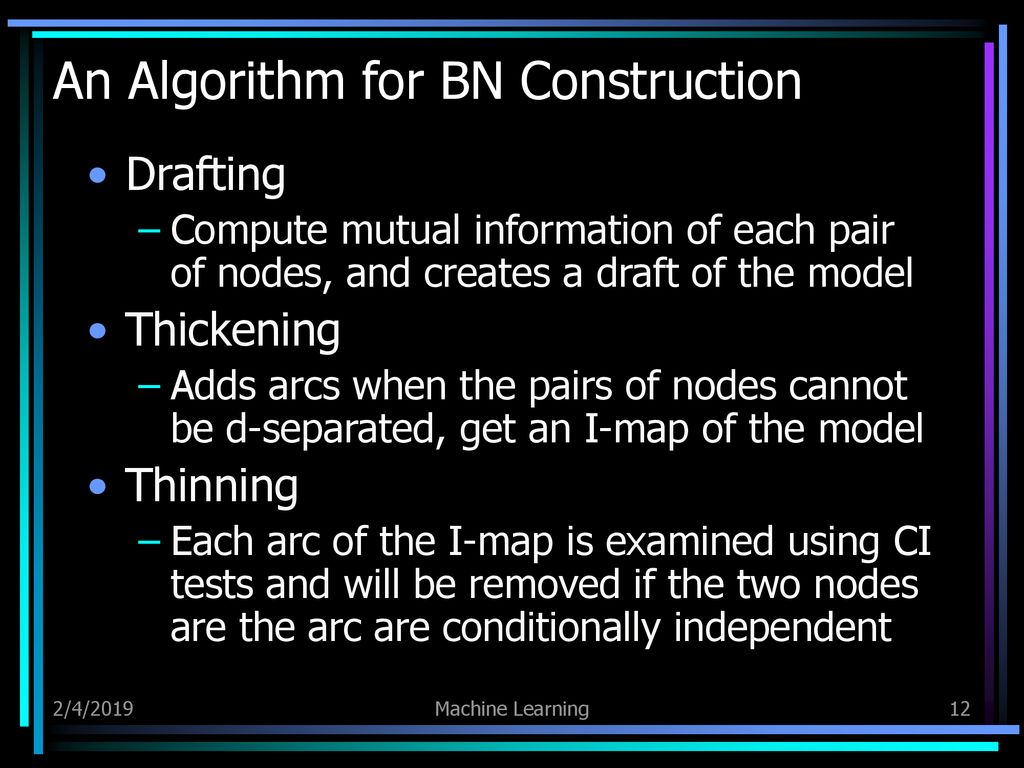 An Algorithm for BN Construction

• Drafting
– Compute mutual information of each pair of nodes, and creates a draft of the model

• Thickening
– Adds arcs when the pairs of nodes cannot be d-separated, get an I-map of the model

• Thinning
– Each arc of the I-map is examined using CI tests and will be removed if the two nodes are the arc are conditionally independent

2/4/2019
Machine Learning
12